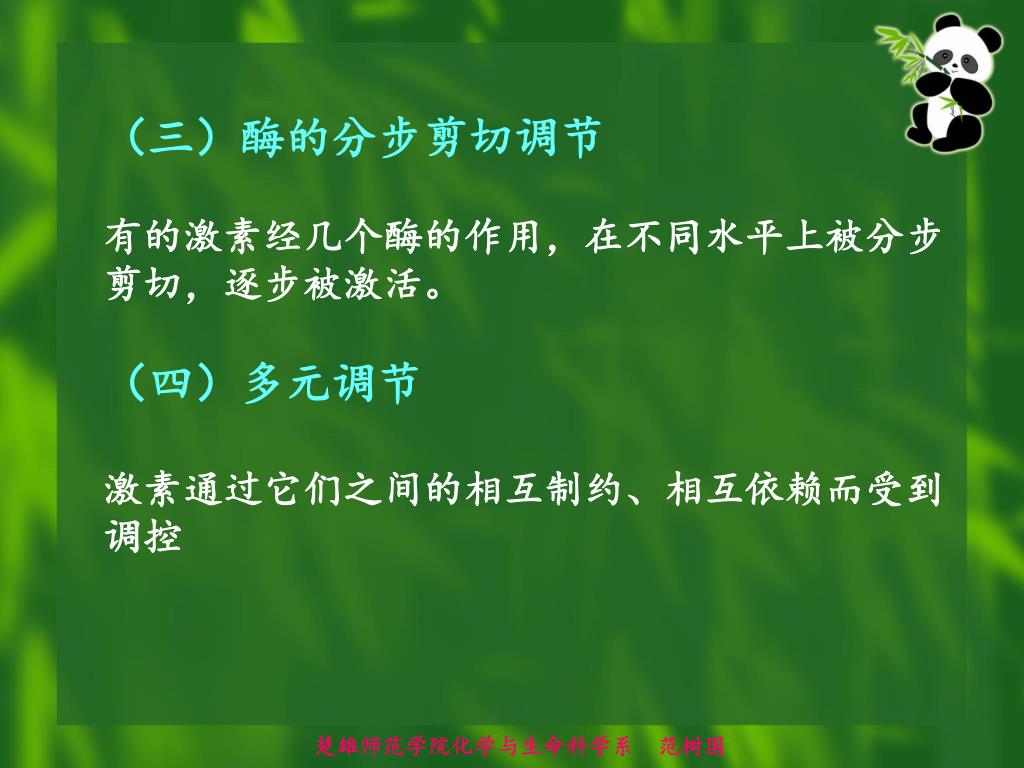 （三）酶的分步剪切调节

有的激素经几个酶的作用，在不同水平上被分步剪切，逐步被激活。

（四）多元调节

激素通过它们之间的相互制约、相互依赖而受到调控

楚雄师范学院化学与生命科学系　范树国